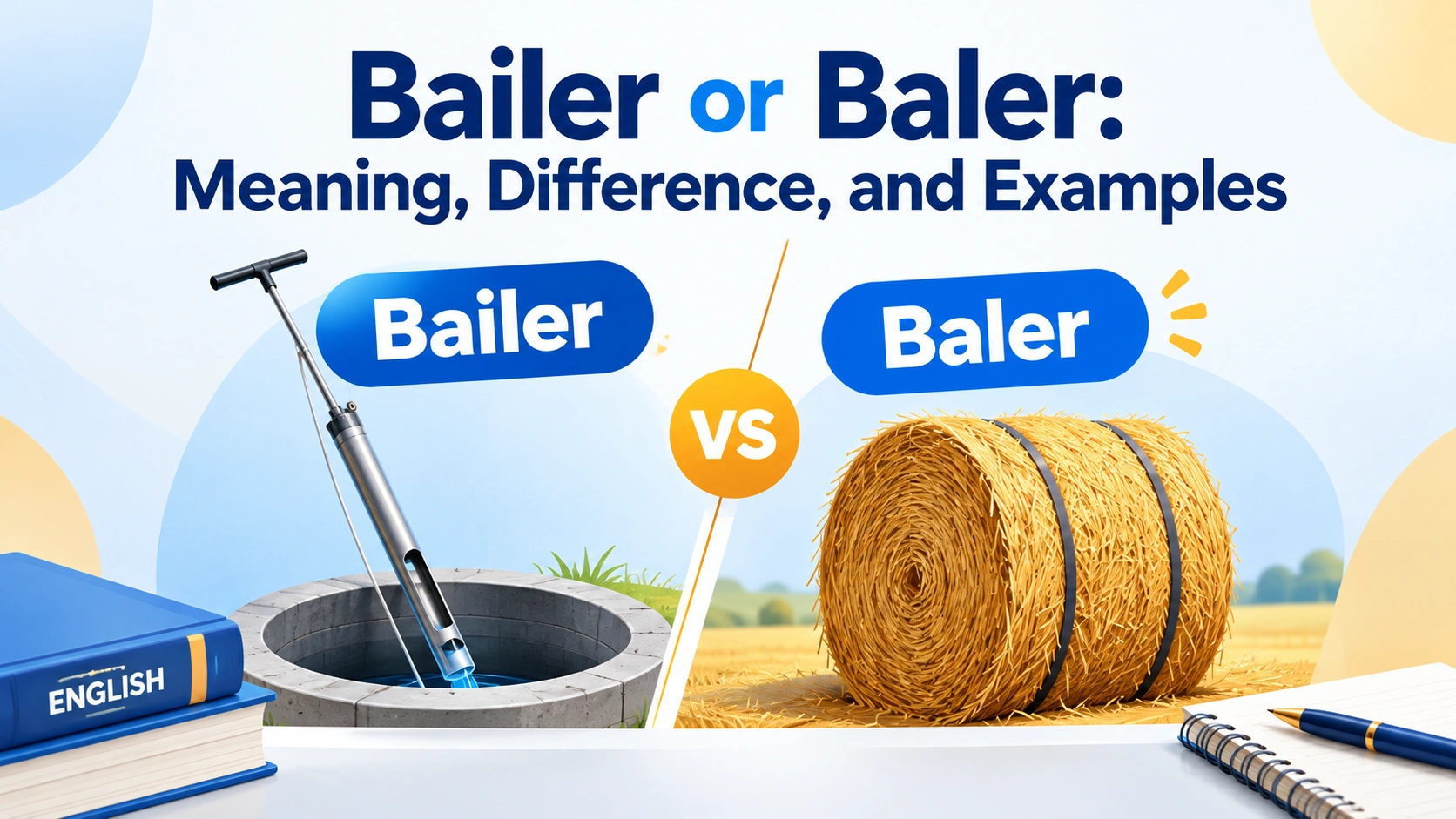 Bailer or Baler:
Meaning, Difference, and Examples

Bailer

VS

Baler

ENGLISH